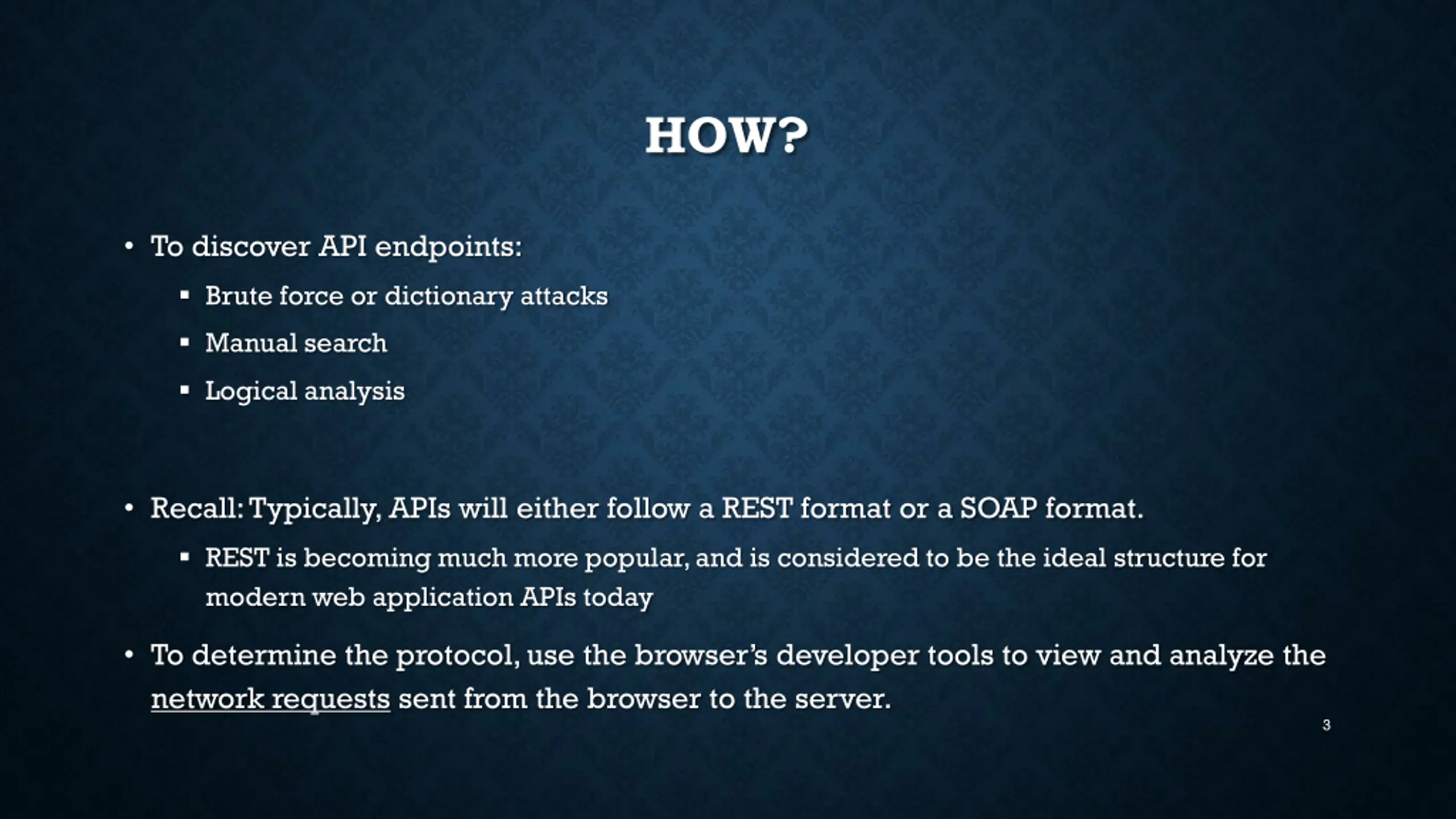 HOW?

• To discover API endpoints:
  ▪ Brute force or dictionary attacks
  ▪ Manual search
  ▪ Logical analysis

• Recall: Typically, APIs will either follow a REST format or a SOAP format.
  ▪ REST is becoming much more popular, and is considered to be the ideal structure for modern web application APIs today

• To determine the protocol, use the browser's developer tools to view and analyze the network requests sent from the browser to the server.

3